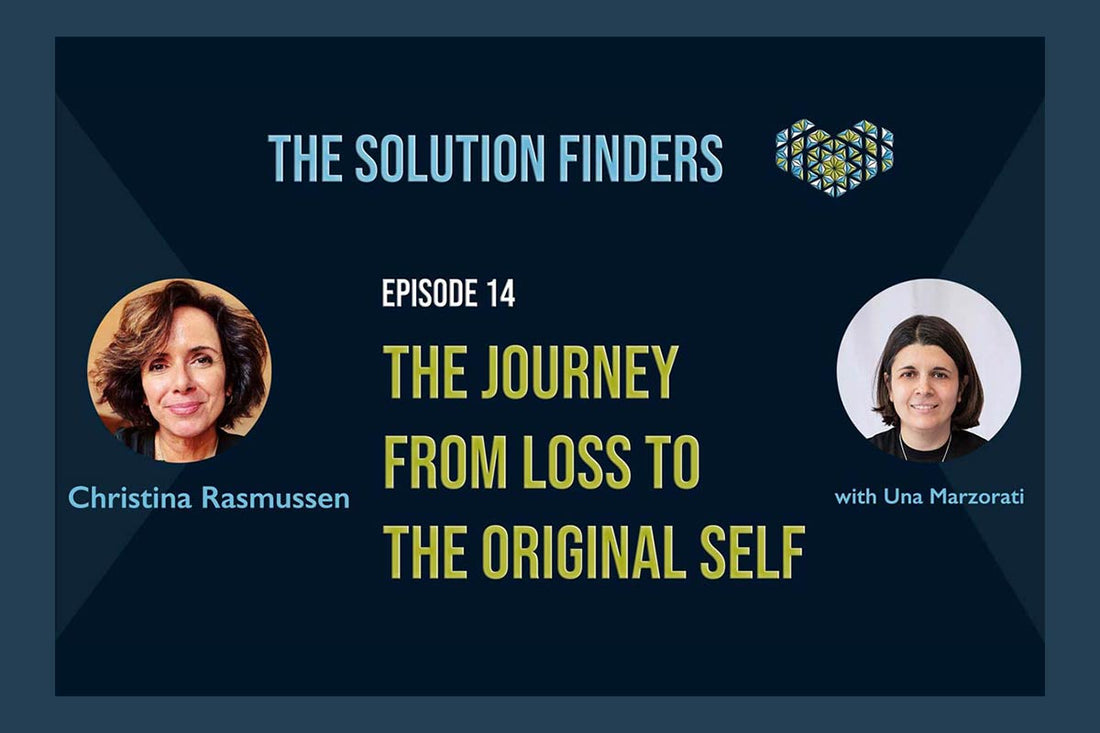 THE SOLUTION FINDERS

EPISODE 14

THE JOURNEY FROM LOSS TO THE ORIGINAL SELF

Christina Rasmussen

with Una Marzorati